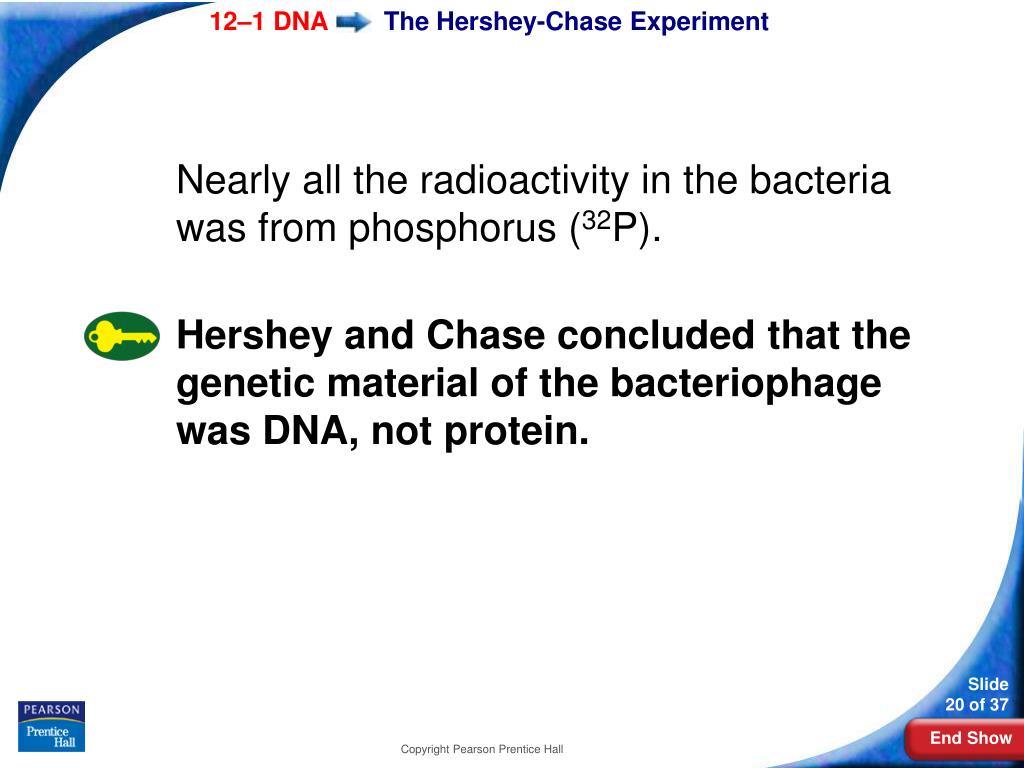 12–1 DNA The Hershey-Chase Experiment

Nearly all the radioactivity in the bacteria was from phosphorus ($^{32}P$).

Hershey and Chase concluded that the genetic material of the bacteriophage was DNA, not protein.

PEARSON Prentice Hall

Copyright Pearson Prentice Hall

Slide 20 of 37

End Show